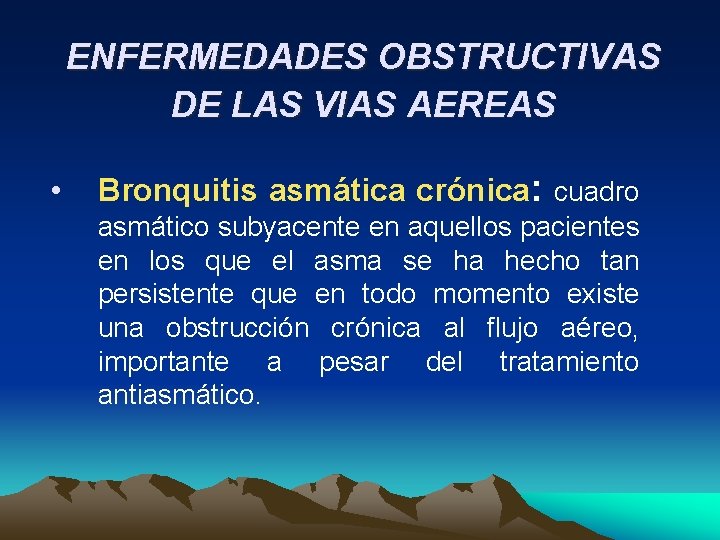 ENFERMEDADES OBSTRUCTIVAS DE LAS VIAS AEREAS

• Bronquitis asmática crónica: cuadro asmático subyacente en aquellos pacientes en los que el asma se ha hecho tan persistente que en todo momento existe una obstrucción crónica al flujo aéreo, importante a pesar del tratamiento antiasmático.